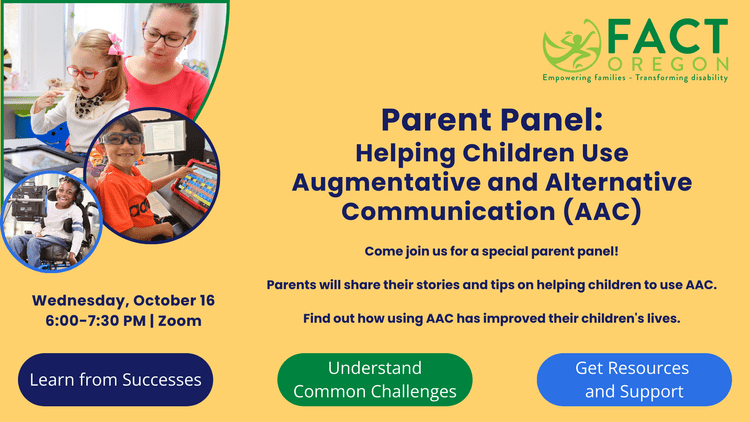 FACT OREGON
Empowering families - Transforming disability

Parent Panel:
Helping Children Use Augmentative and Alternative Communication (AAC)

Come join us for a special parent panel!

Parents will share their stories and tips on helping children to use AAC.

Find out how using AAC has improved their children's lives.

Wednesday, October 16
6:00-7:30 PM | Zoom

Learn from Successes

Understand Common Challenges

Get Resources and Support